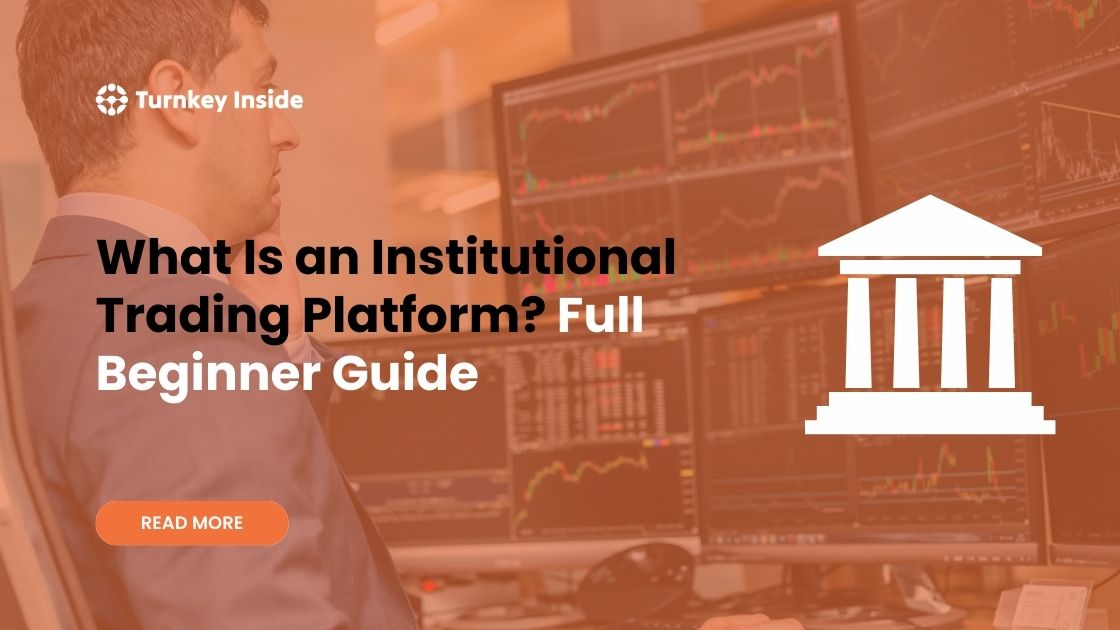 Turnkey Inside

What Is an Institutional Trading Platform? Full Beginner Guide

READ MORE